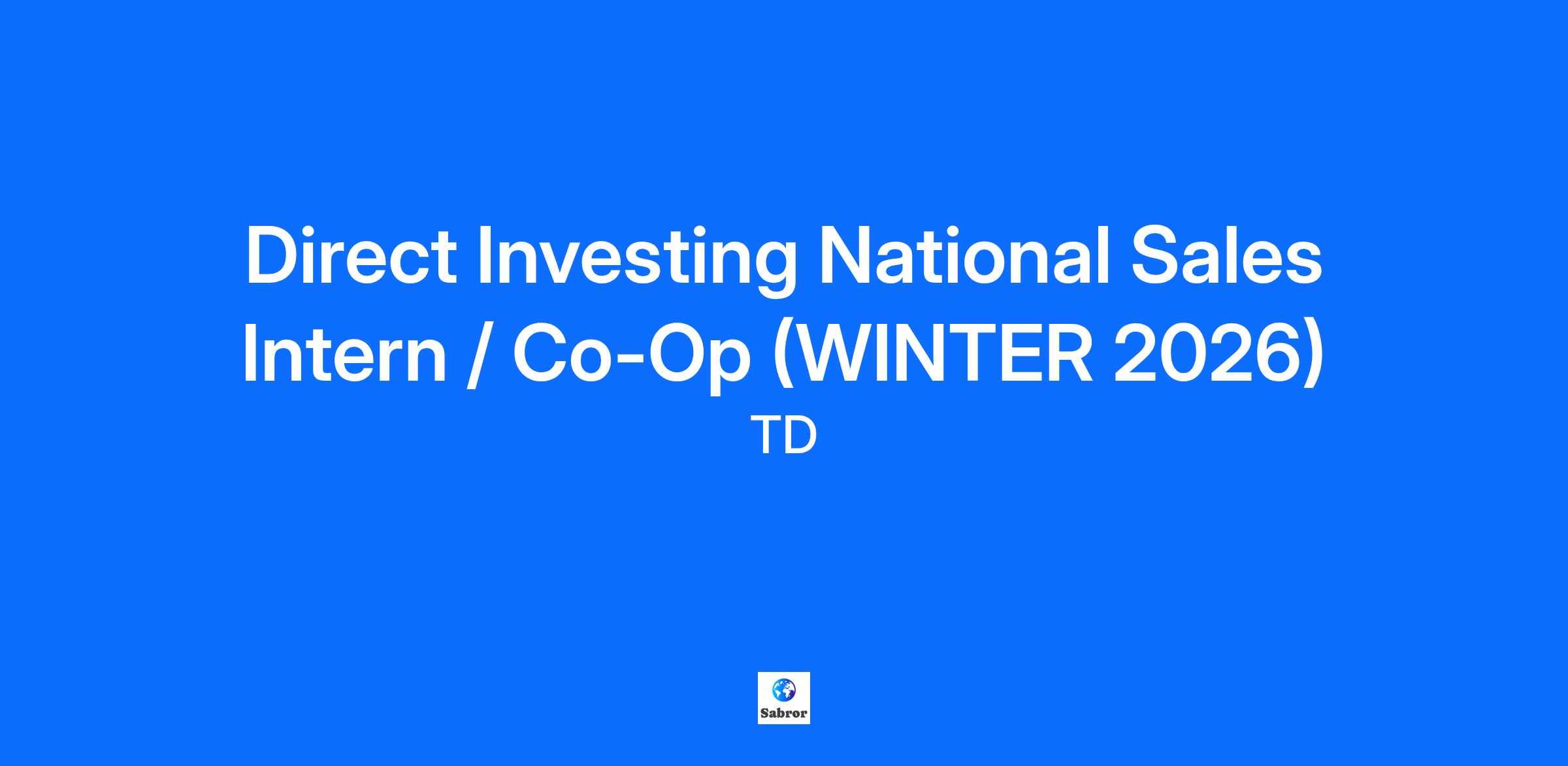 Direct Investing National Sales Intern / Co-Op (WINTER 2026)

TD

Sabror